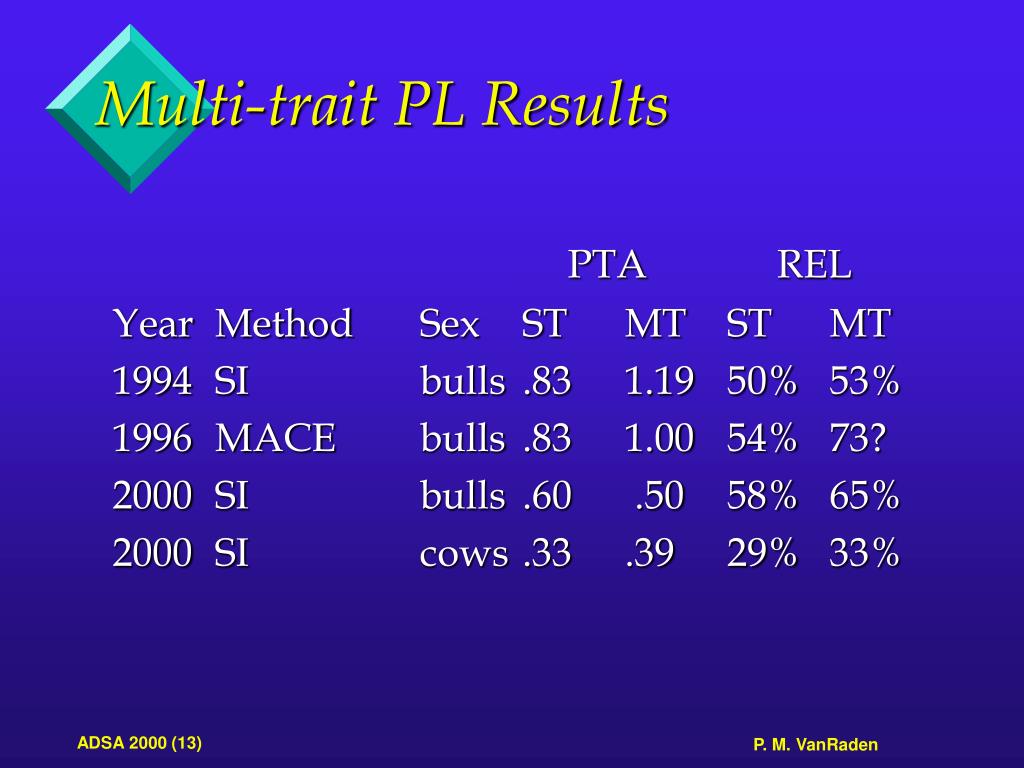 Multi-trait PL Results

| | | | PTA | | REL | |
|---|---|---|---|---|---|---|
| Year | Method | Sex | ST | MT | ST | MT |
| 1994 | SI | bulls | .83 | 1.19 | 50% | 53% |
| 1996 | MACE | bulls | .83 | 1.00 | 54% | 73? |
| 2000 | SI | bulls | .60 | .50 | 58% | 65% |
| 2000 | SI | cows | .33 | .39 | 29% | 33% |

ADSA 2000 (13)

P. M. VanRaden